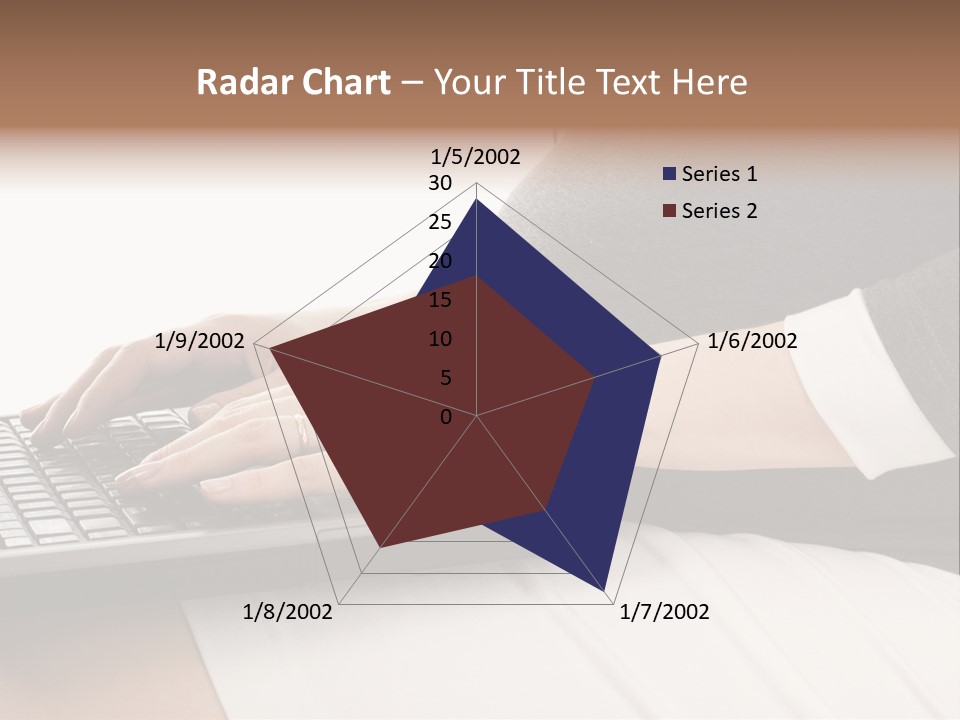 Radar Chart – Your Title Text Here

1/5/2002
30
25
20
15
10
5
0
1/6/2002
1/7/2002
1/8/2002
1/9/2002

Series 1
Series 2